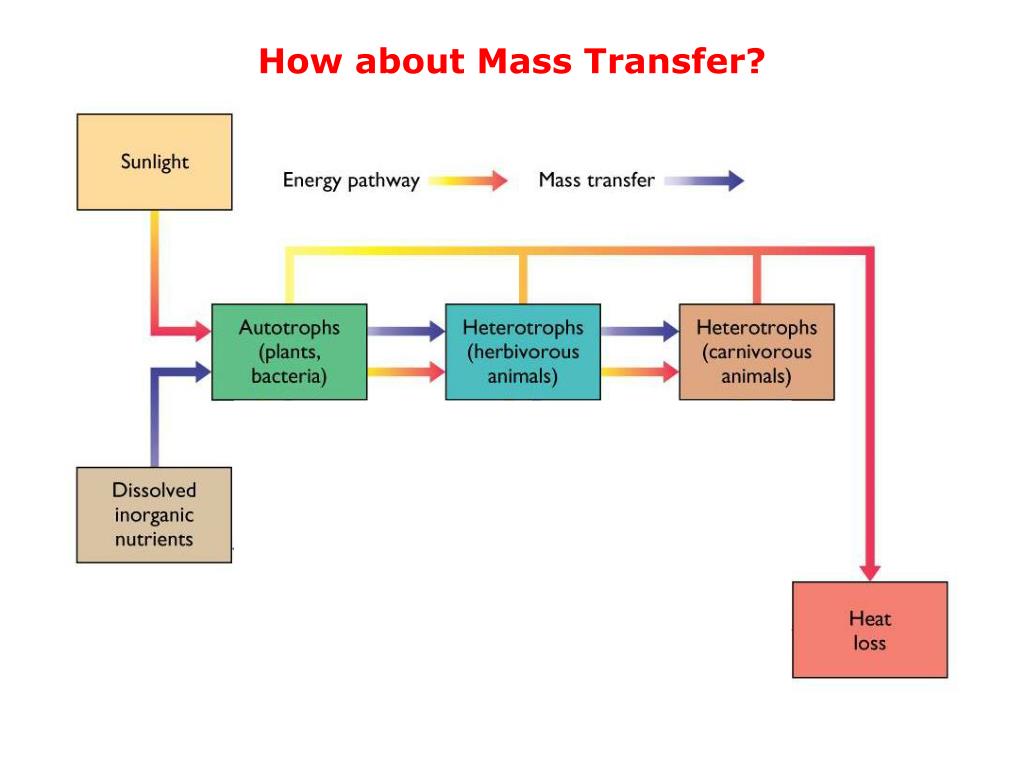 How about Mass Transfer?

Sunlight

Energy pathway

Mass transfer

Autotrophs (plants, bacteria)

Heterotrophs (herbivorous animals)

Heterotrophs (carnivorous animals)

Dissolved inorganic nutrients

Heat loss